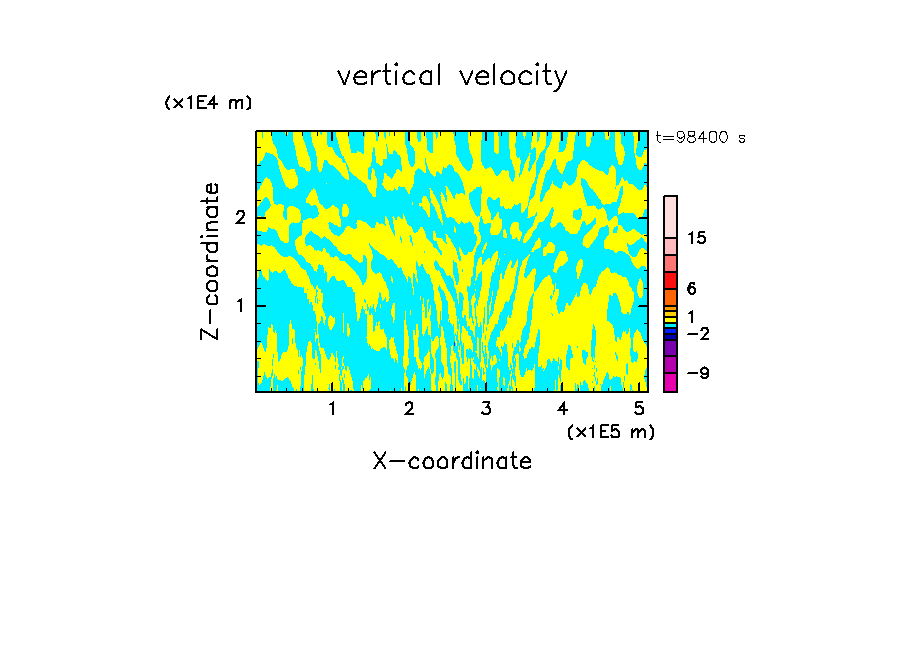 vertical velocity

(x1E4 m)

t=98400 s

Z-coordinate

2

1

15

6

1

−2

−9

1 2 3 4 5

(x1E5 m)

X-coordinate